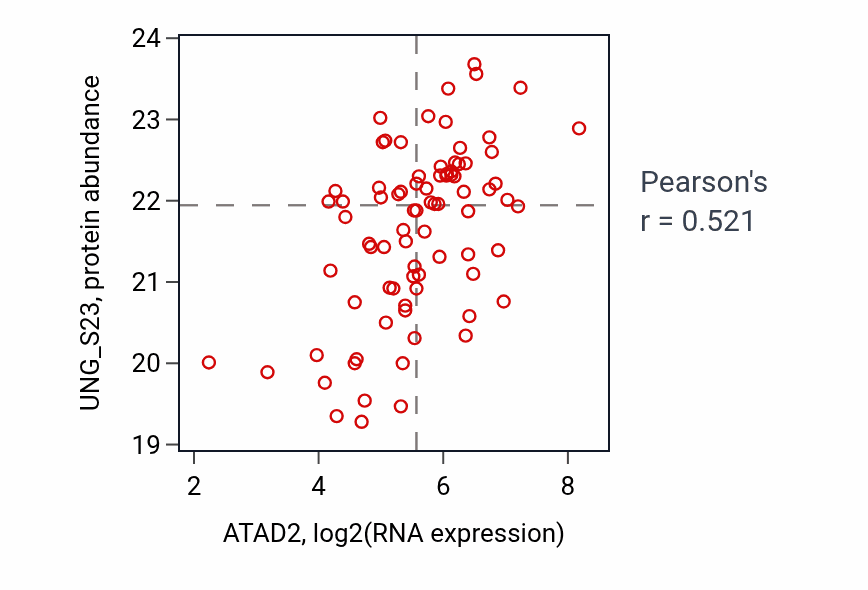 UNG_S23, protein abundance

24
23
22
21
20
19

2
4
6
8

ATAD2, log2(RNA expression)

Pearson's
r = 0.521